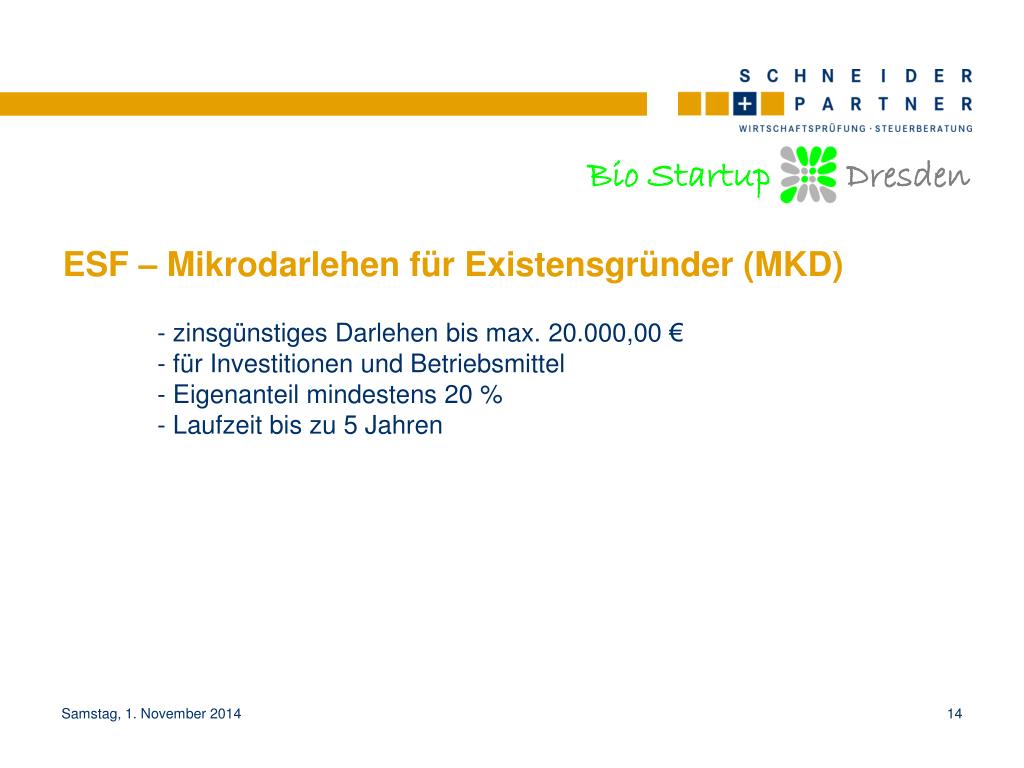 SCHNEIDER
+ PARTNER
WIRTSCHAFTSPRÜFUNG · STEUERBERATUNG

Bio Startup Dresden

ESF – Mikrodarlehen für Existensgründer (MKD)

- zinsgünstiges Darlehen bis max. 20.000,00 €
- für Investitionen und Betriebsmittel
- Eigenanteil mindestens 20 %
- Laufzeit bis zu 5 Jahren

Samstag, 1. November 2014

14